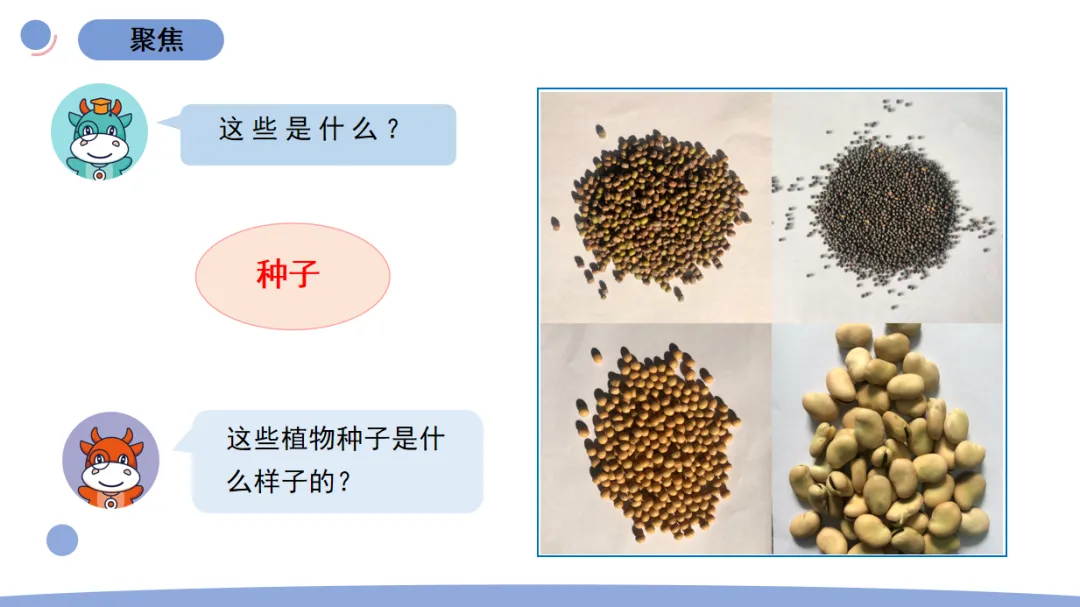 聚焦

这些是什么？

种子

这些植物种子是什么样子的？